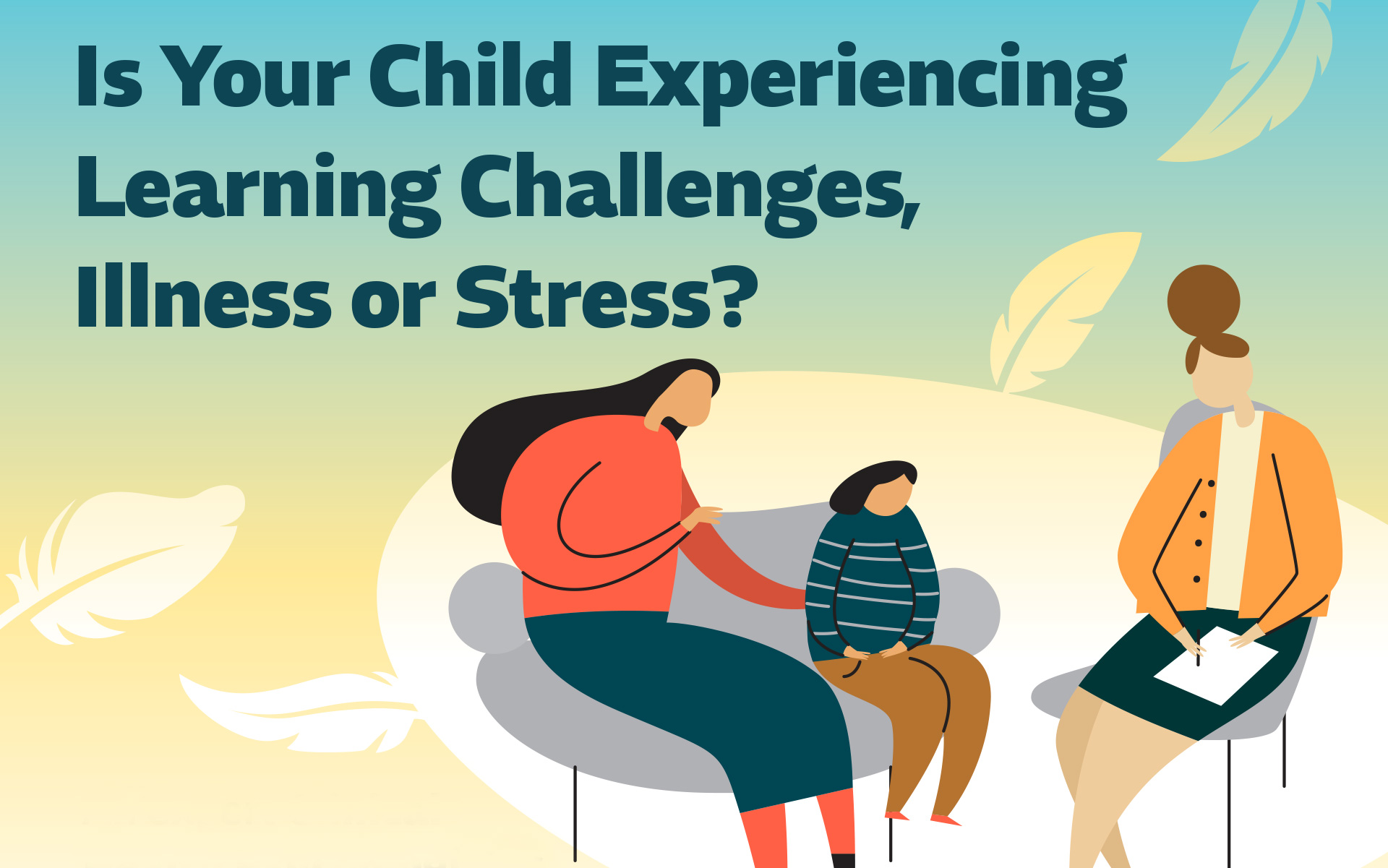 Is Your Child Experiencing Learning Challenges, Illness or Stress?